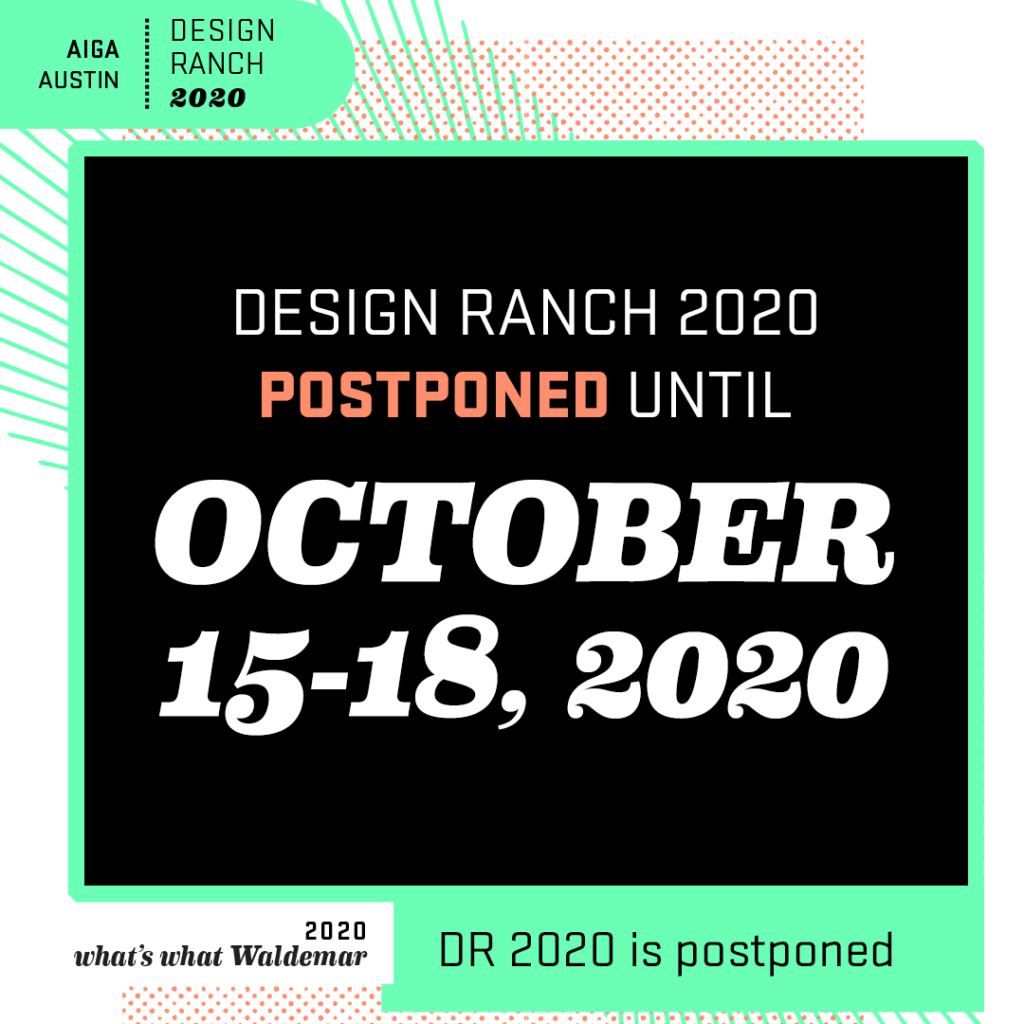 AIGA
AUSTIN

DESIGN
RANCH
2020

DESIGN RANCH 2020
POSTPONED UNTIL

OCTOBER
15-18, 2020

2020
what's what Waldemar

DR 2020 is postponed